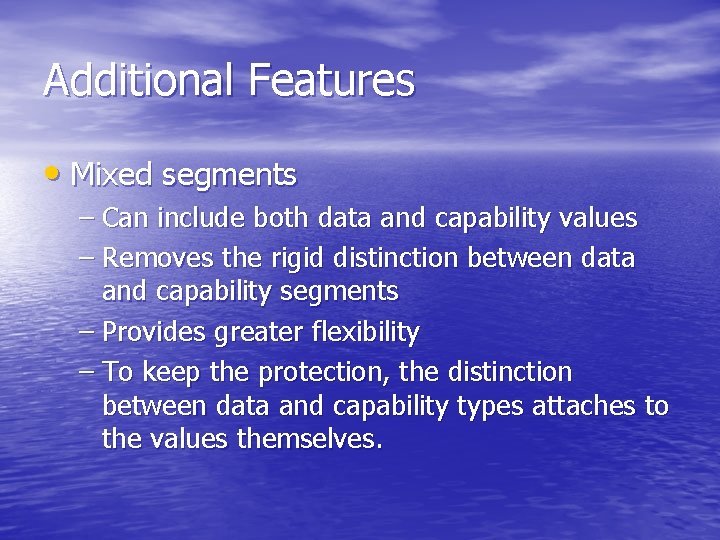 Additional Features

• Mixed segments
– Can include both data and capability values
– Removes the rigid distinction between data and capability segments
– Provides greater flexibility
– To keep the protection, the distinction between data and capability types attaches to the values themselves.